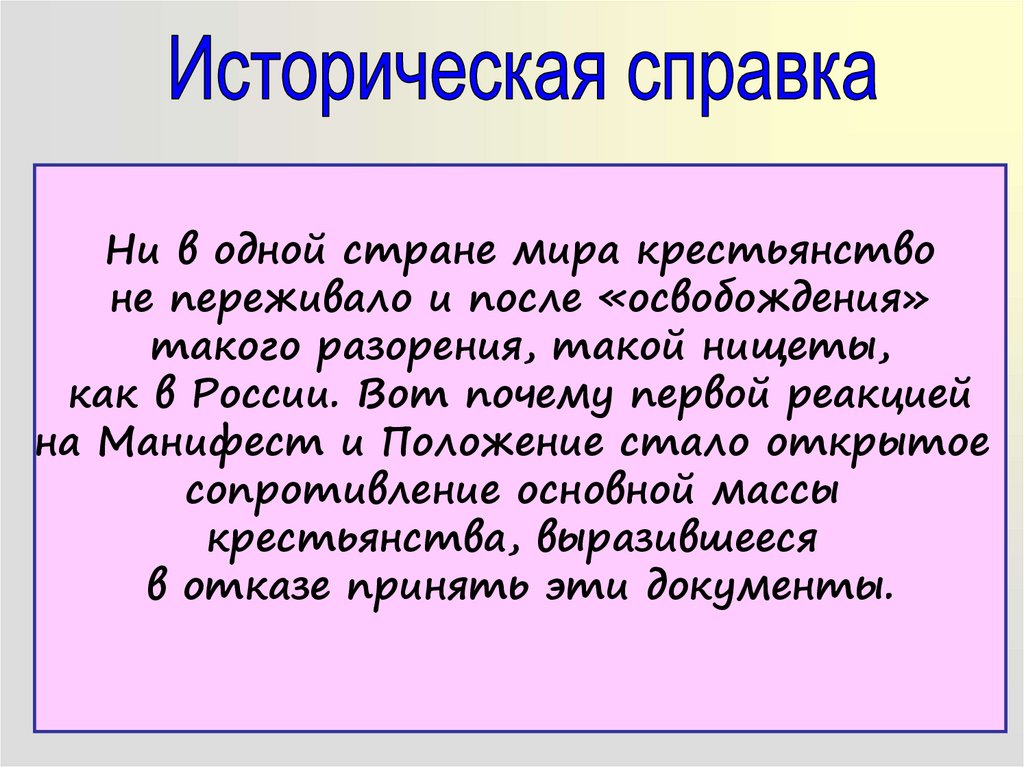 Историческая справка

Ни в одной стране мира крестьянство не переживало и после «освобождения» такого разорения, такой нищеты, как в России. Вот почему первой реакцией на Манифест и Положение стало открытое сопротивление основной массы крестьянства, выразившееся в отказе принять эти документы.